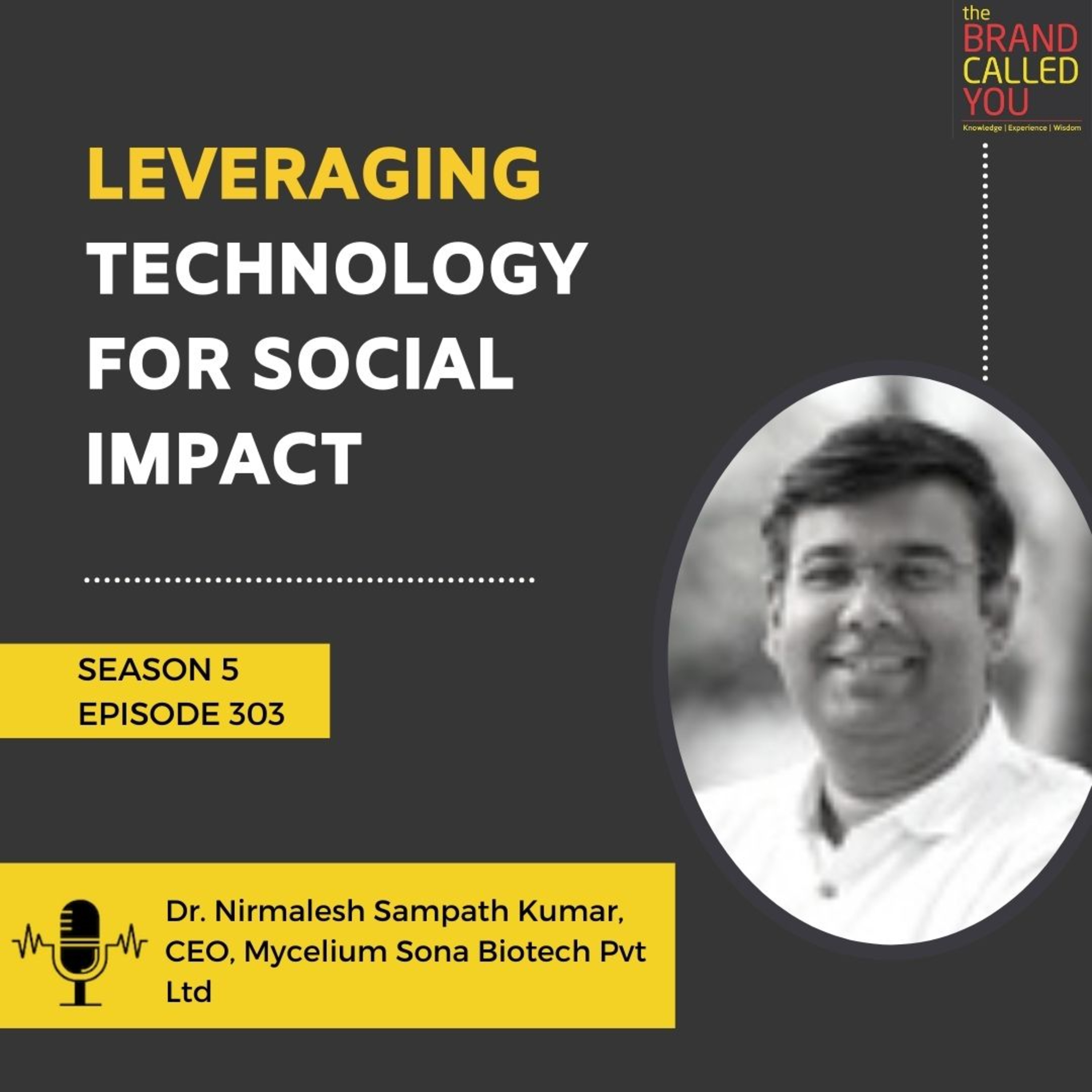 the
BRAND
CALLED
YOU
Knowledge | Experience | Wisdom

LEVERAGING TECHNOLOGY FOR SOCIAL IMPACT

SEASON 5
EPISODE 303

Dr. Nirmalesh Sampath Kumar, CEO, Mycelium Sona Biotech Pvt Ltd